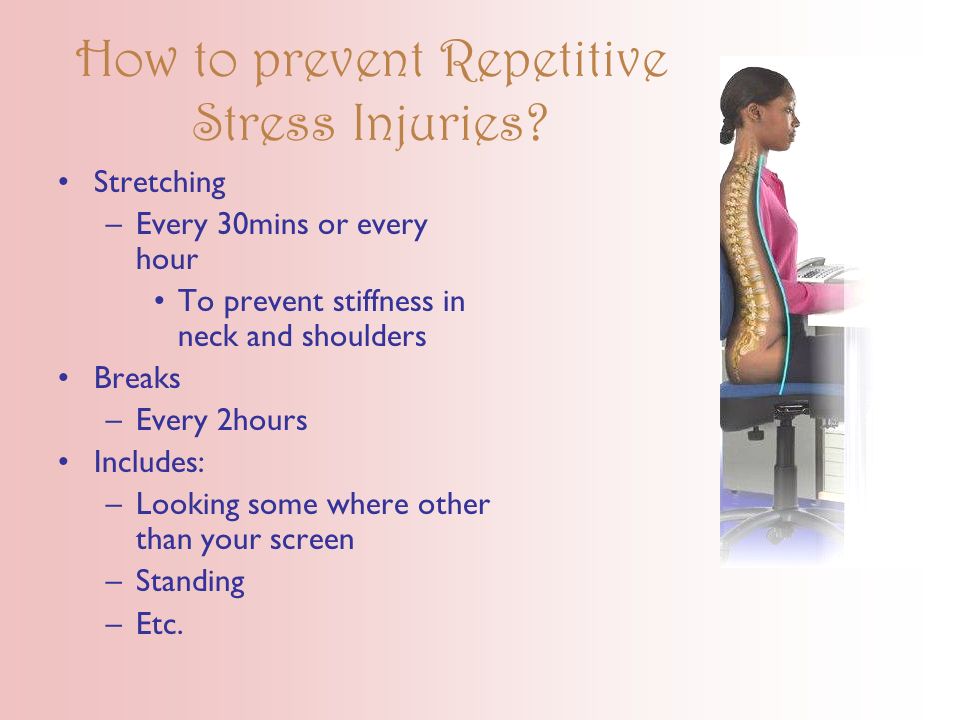 How to prevent Repetitive Stress Injuries?

• Stretching
  – Every 30mins or every hour
    • To prevent stiffness in neck and shoulders
• Breaks
  – Every 2hours
• Includes:
  – Looking some where other than your screen
  – Standing
  – Etc.